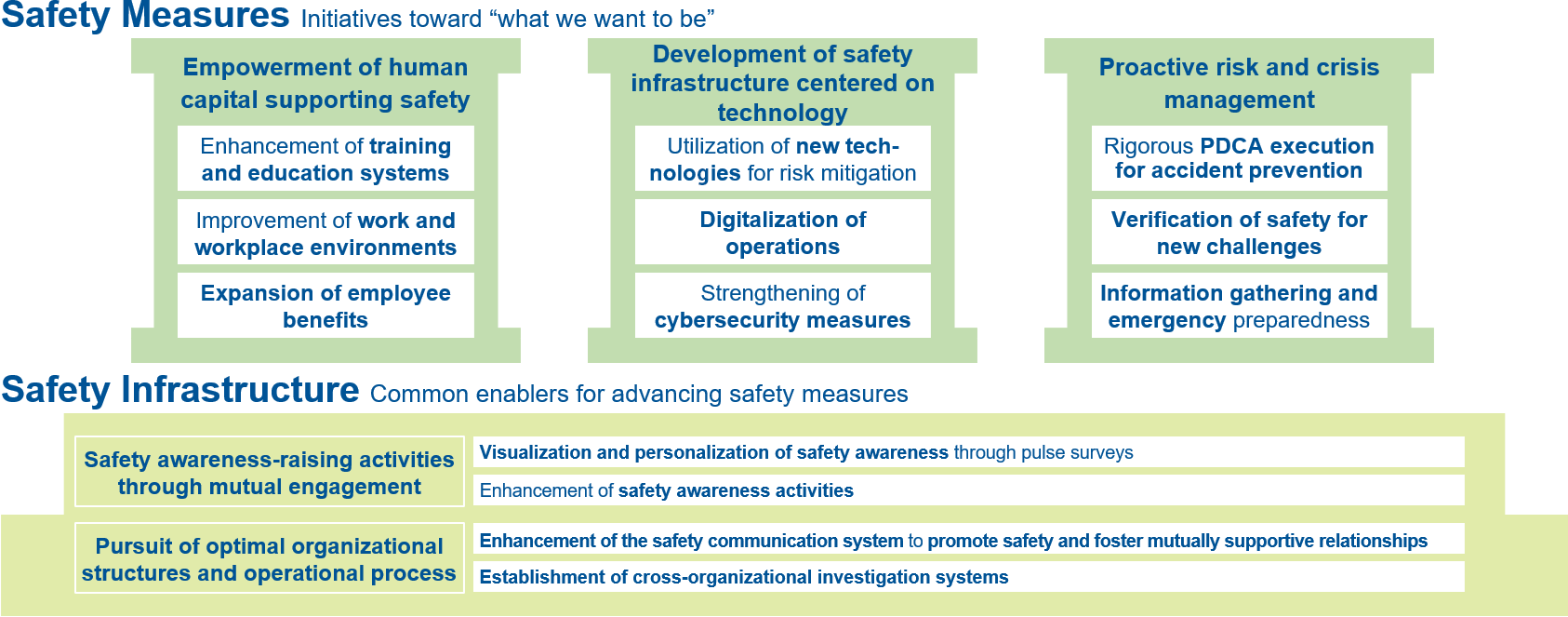 Safety Measures Initiatives toward “what we want to be”

Empowerment of human capital supporting safety

Enhancement of training and education systems

Improvement of work and workplace environments

Expansion of employee benefits

Development of safety infrastructure centered on technology

Utilization of new technologies for risk mitigation

Digitalization of operations

Strengthening of cybersecurity measures

Proactive risk and crisis management

Rigorous PDCA execution for accident prevention

Verification of safety for new challenges

Information gathering and emergency preparedness

Safety Infrastructure Common enablers for advancing safety measures

Safety awareness-raising activities through mutual engagement

Visualization and personalization of safety awareness through pulse surveys

Enhancement of safety awareness activities

Pursuit of optimal organizational structures and operational process

Enhancement of the safety communication system to promote safety and foster mutually supportive relationships

Establishment of cross-organizational investigation systems